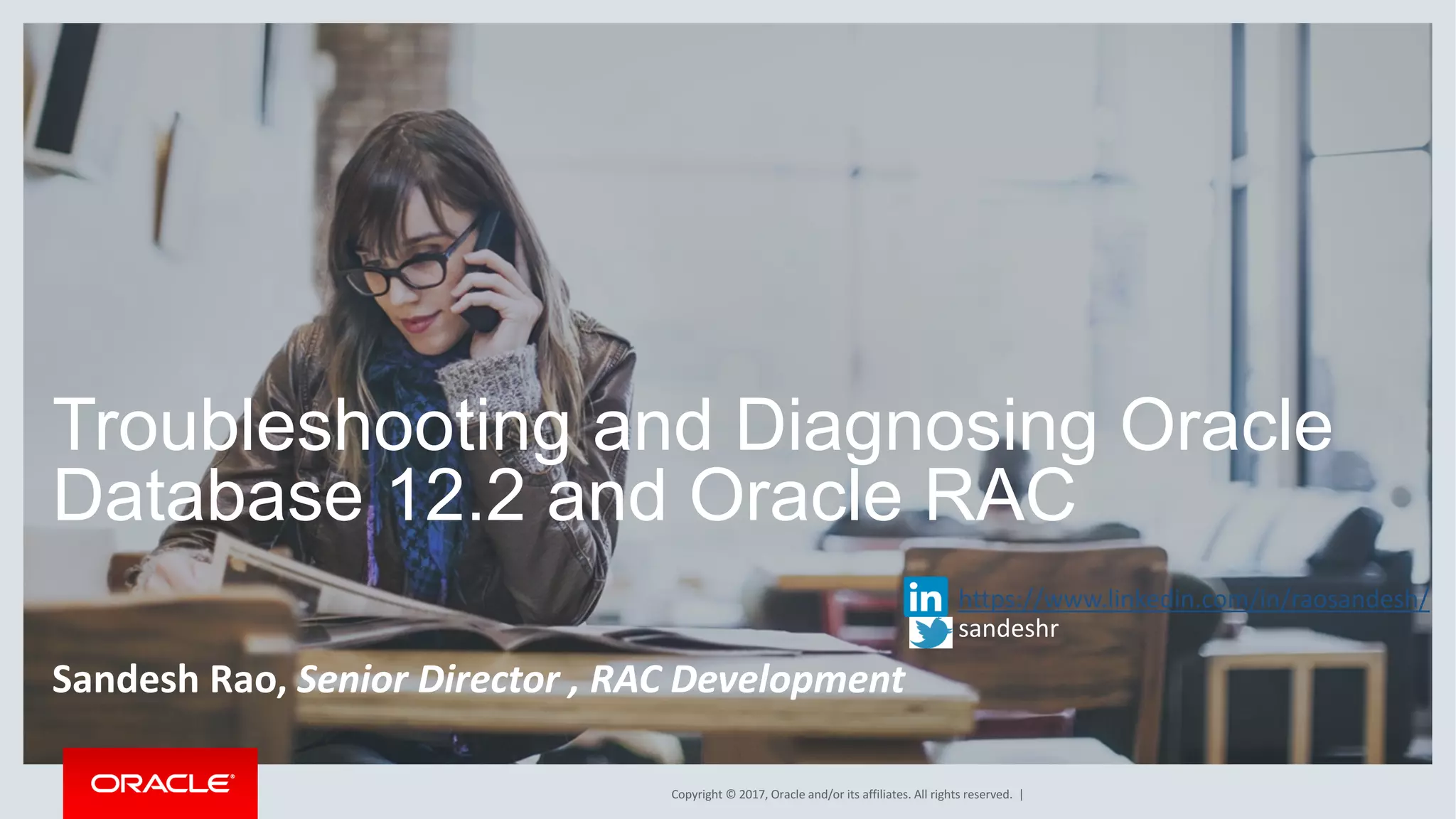 Troubleshooting and Diagnosing Oracle Database 12.2 and Oracle RAC

in https://www.linkedin.com/in/raosandesh/
sandeshr

Sandesh Rao, Senior Director , RAC Development

ORACLE

Copyright © 2017, Oracle and/or its affiliates. All rights reserved. |